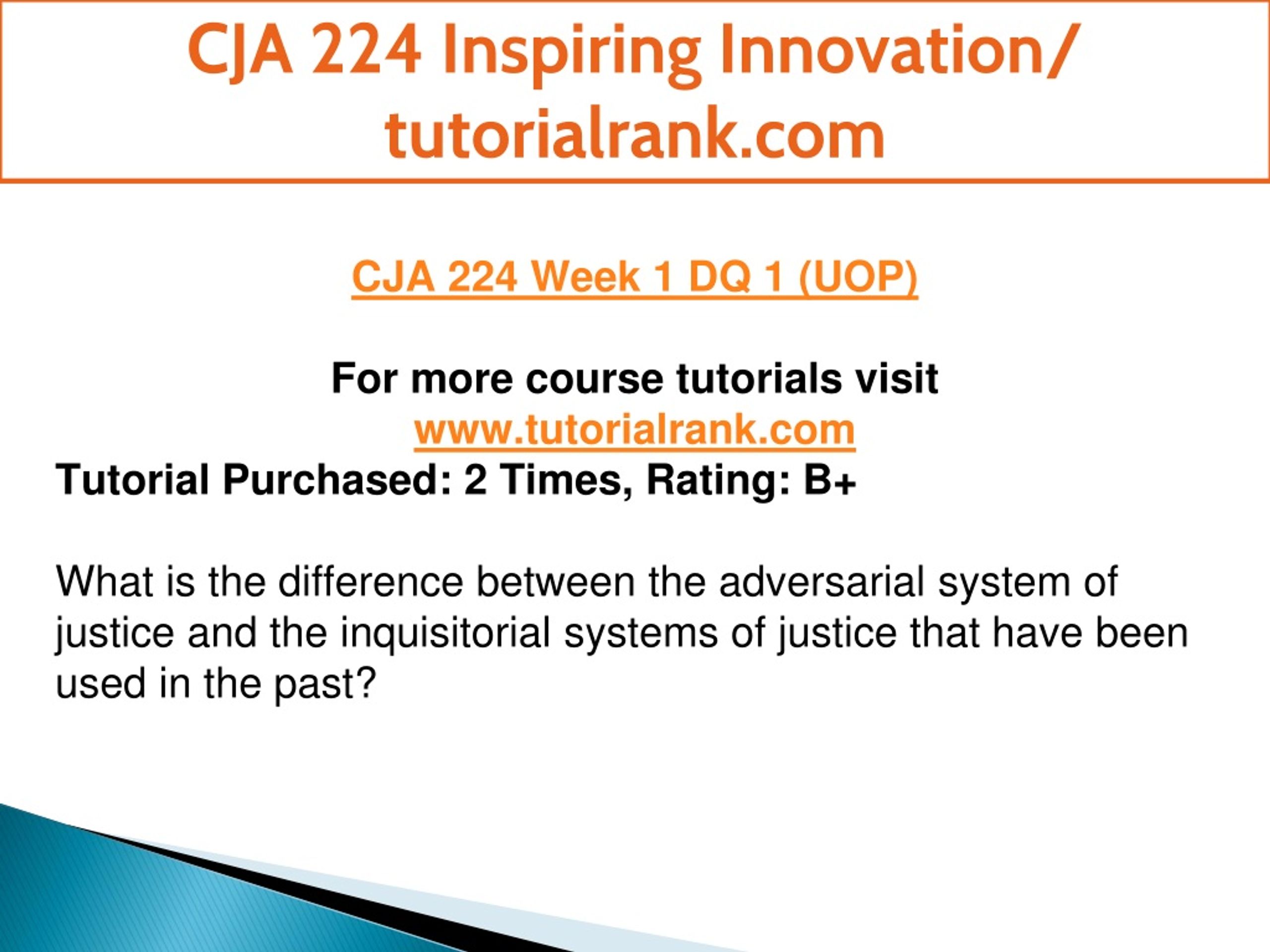 CJA 224 Inspiring Innovation/ tutorialrank.com

CJA 224 Week 1 DQ 1 (UOP)

For more course tutorials visit
www.tutorialrank.com
Tutorial Purchased: 2 Times, Rating: B+

What is the difference between the adversarial system of justice and the inquisitorial systems of justice that have been used in the past?